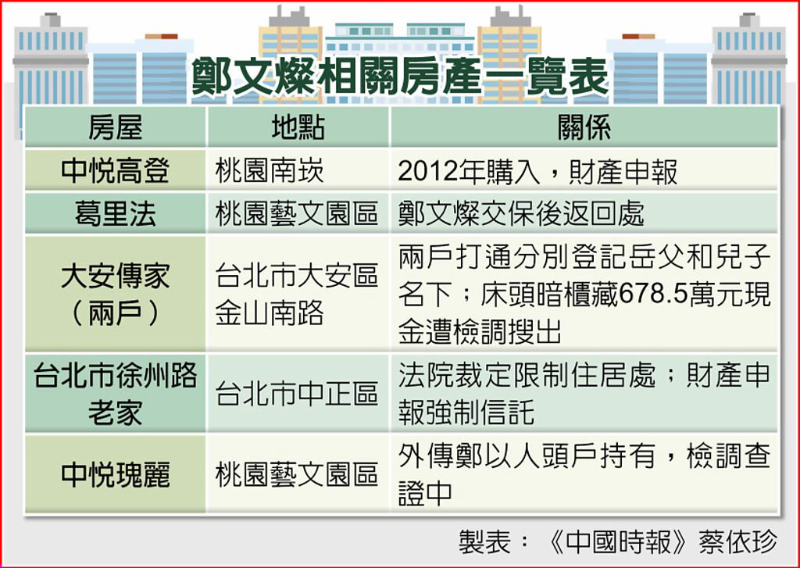 鄭文燦相關房產一覽表

| 房屋 | 地點 | 關係 |
|---|---|---|
| 中悅高登 | 桃園南崁 | 2012年購入，財產申報 |
| 葛里法 | 桃園藝文園區 | 鄭文燦交保後返回處 |
| 大安傳家（兩戶） | 台北市大安區金山南路 | 兩戶打通分別登記岳父和兒子名下；床頭暗櫃藏678.5萬元現金遭檢調搜出 |
| 台北市徐州路老家 | 台北市中正區 | 法院裁定限制住居處；財產申報強制信託 |
| 中悅瑰麗 | 桃園藝文園區 | 外傳鄭以人頭戶持有，檢調查證中 |

製表：《中國時報》蔡依珍